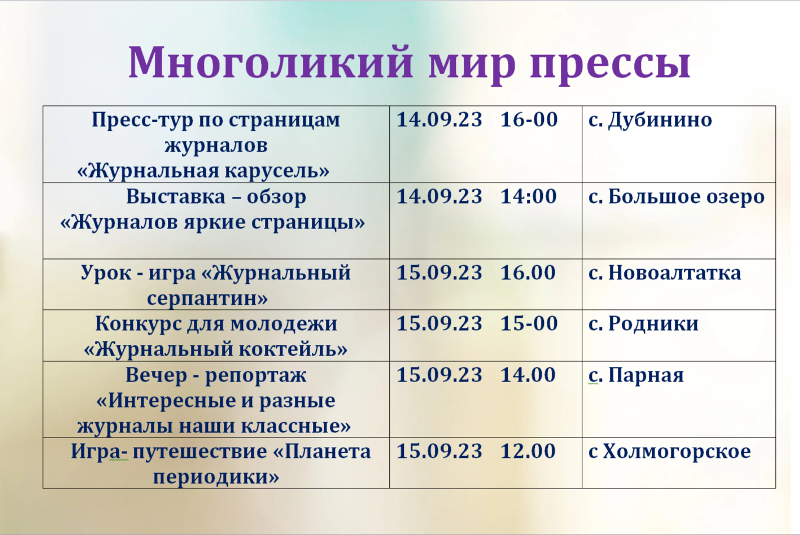 Многоликий мир прессы

| | | |
|---|---|---|
| Пресс-тур по страницам журналов «Журнальная карусель» | 14.09.23 16-00 | с. Дубинино |
| Выставка – обзор «Журналов яркие страницы» | 14.09.23 14:00 | с. Большое озеро |
| Урок - игра «Журнальный серпантин» | 15.09.23 16.00 | с. Новоалтатка |
| Конкурс для молодежи «Журнальный коктейль» | 15.09.23 15-00 | с. Родники |
| Вечер - репортаж «Интересные и разные журналы наши классные» | 15.09.23 14.00 | с. Парная |
| Игра- путешествие «Планета периодики» | 15.09.23 12.00 | с Холмогорское |